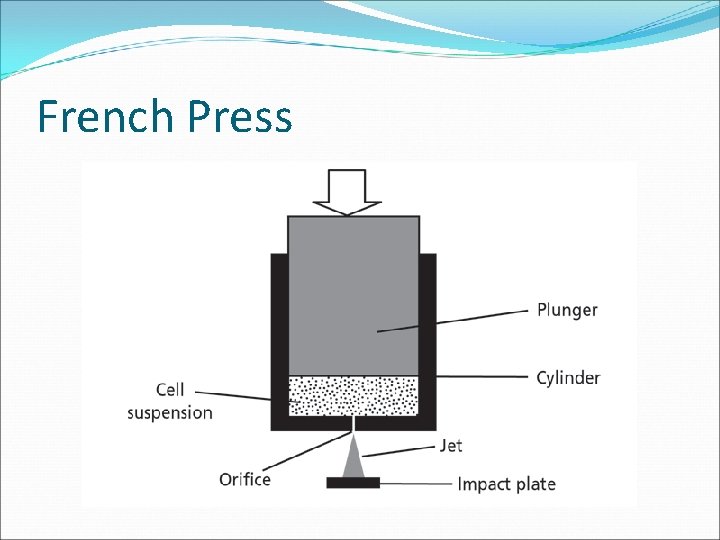 French Press

Plunger

Cylinder

Cell suspension

Jet

Orifice

Impact plate